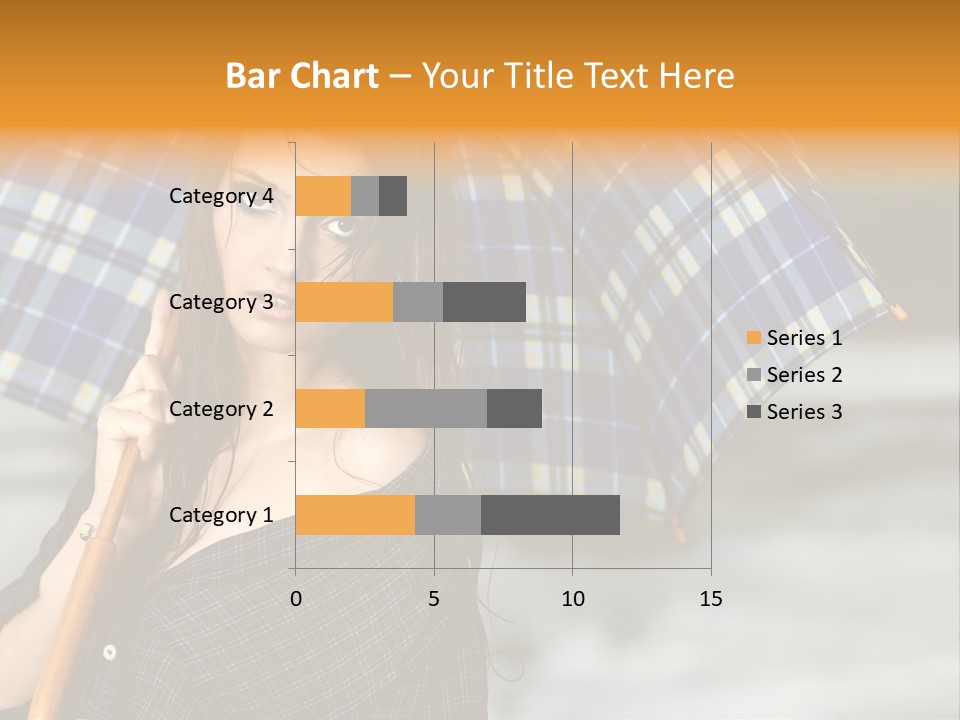 Bar Chart – Your Title Text Here

Category 4
Category 3
Category 2
Category 1

0
5
10
15

Series 1
Series 2
Series 3